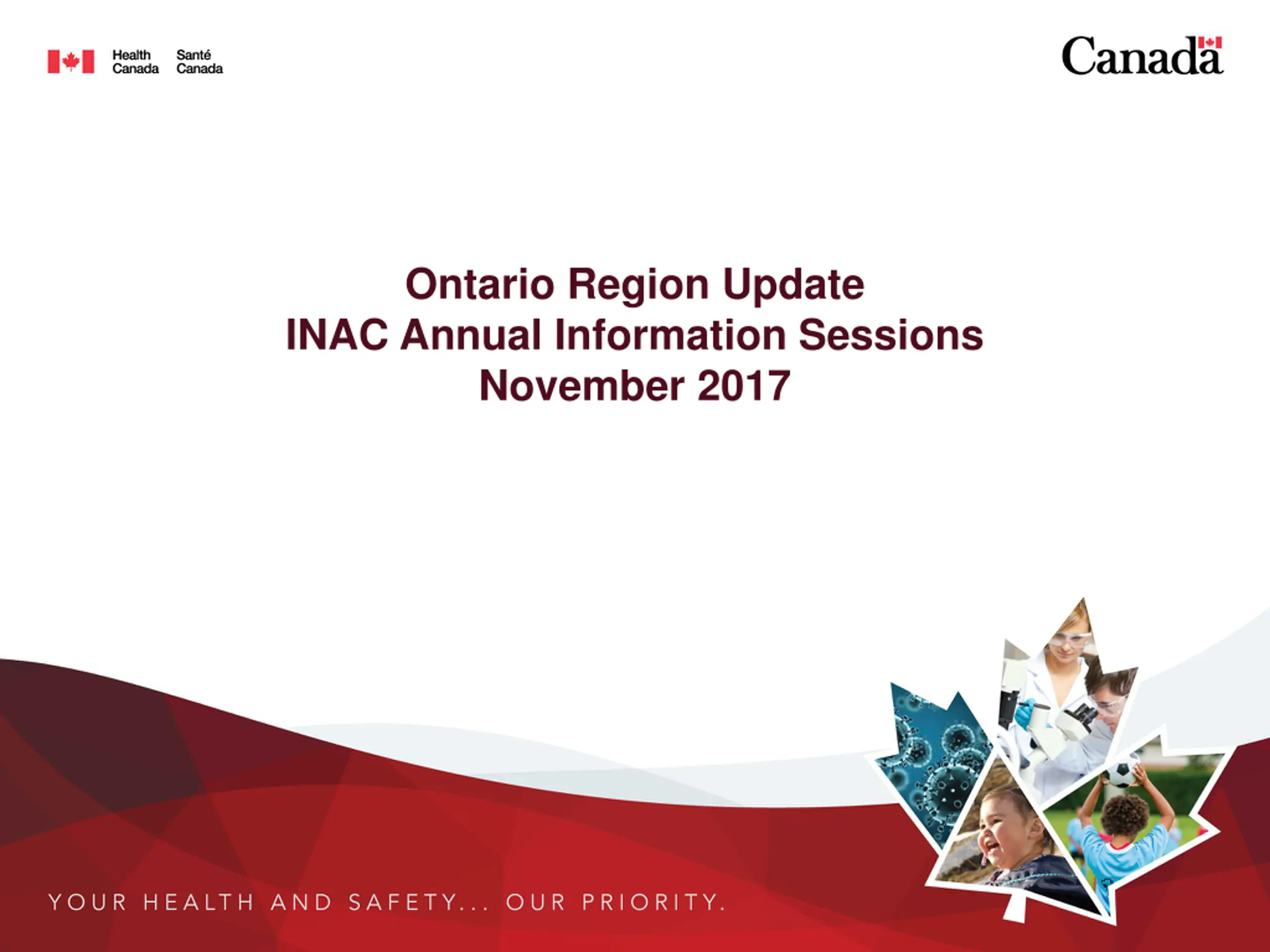 Health Canada Santé Canada

Canada

Ontario Region Update
INAC Annual Information Sessions
November 2017

YOUR HEALTH AND SAFETY... OUR PRIORITY.